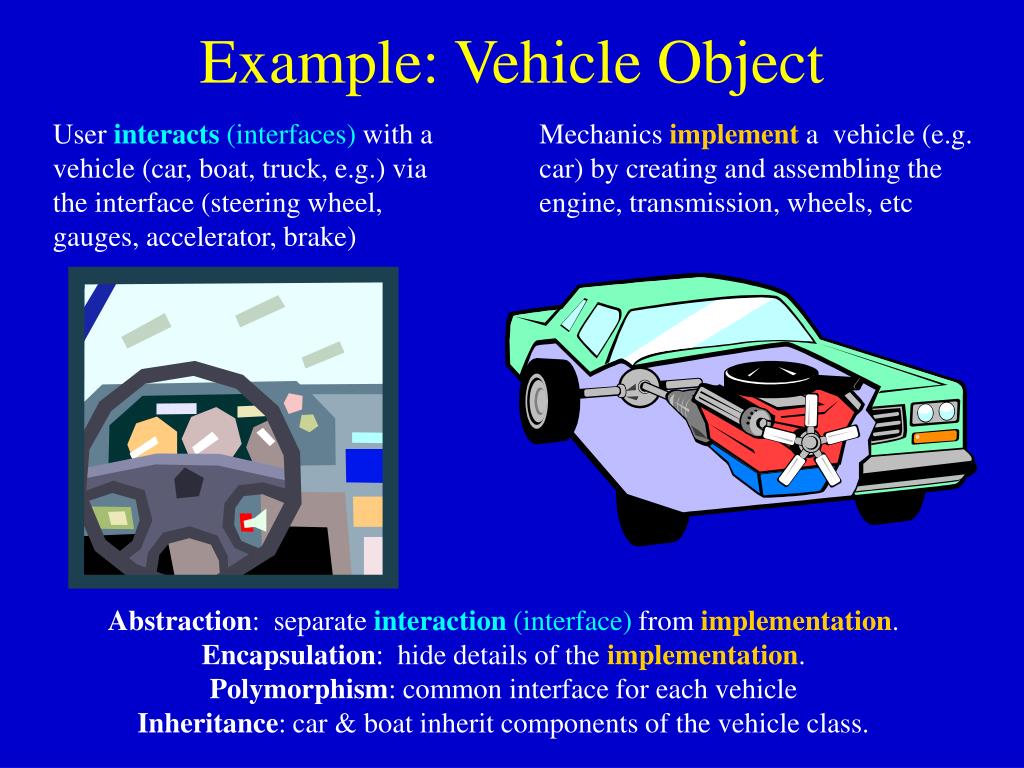 Example: Vehicle Object

User interacts (interfaces) with a vehicle (car, boat, truck, e.g.) via the interface (steering wheel, gauges, accelerator, brake)

Mechanics implement a vehicle (e.g. car) by creating and assembling the engine, transmission, wheels, etc

Abstraction: separate interaction (interface) from implementation.
Encapsulation: hide details of the implementation.
Polymorphism: common interface for each vehicle
Inheritance: car & boat inherit components of the vehicle class.